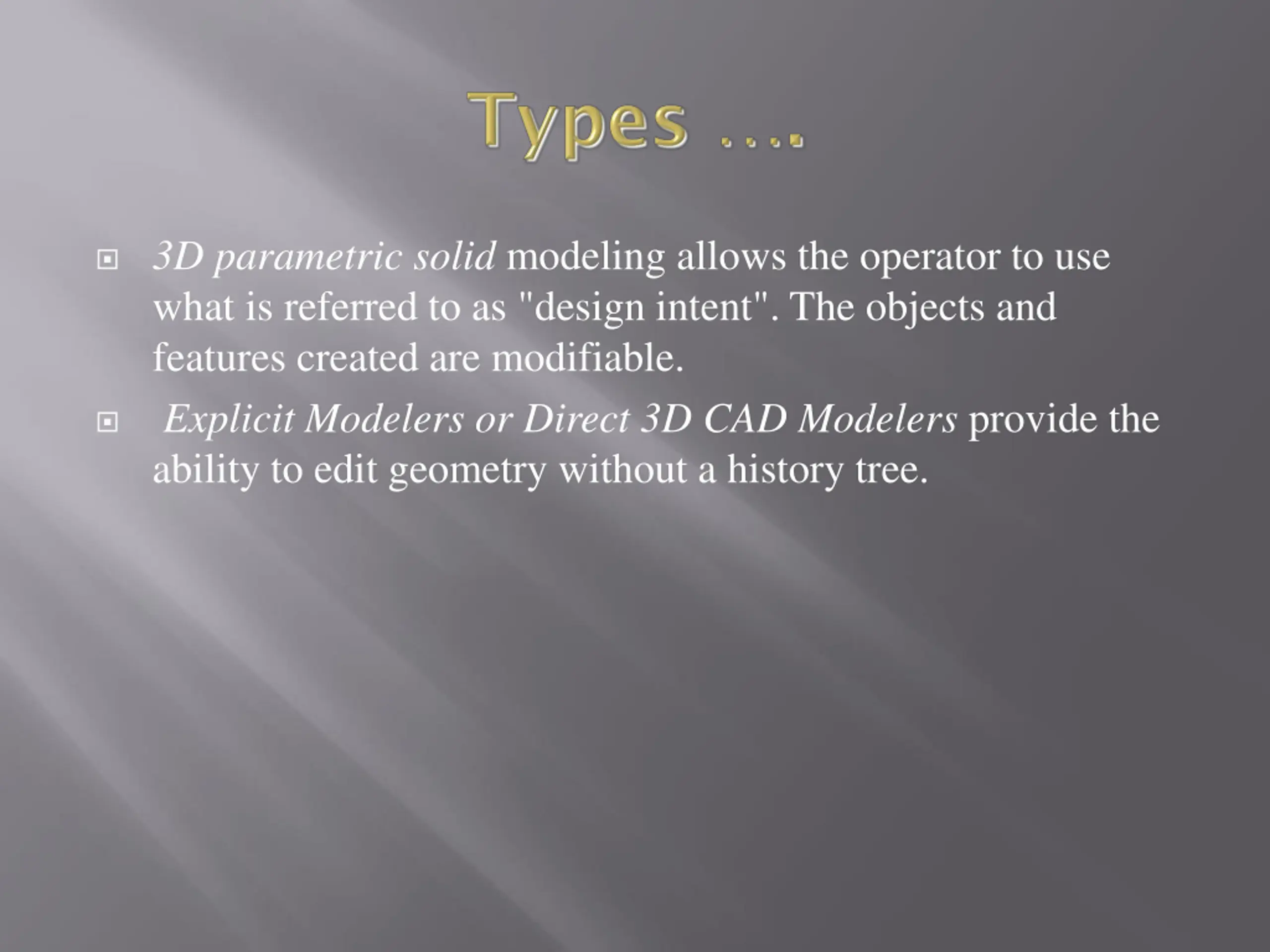 Types ....

3D parametric solid modeling allows the operator to use what is referred to as "design intent". The objects and features created are modifiable.

Explicit Modelers or Direct 3D CAD Modelers provide the ability to edit geometry without a history tree.